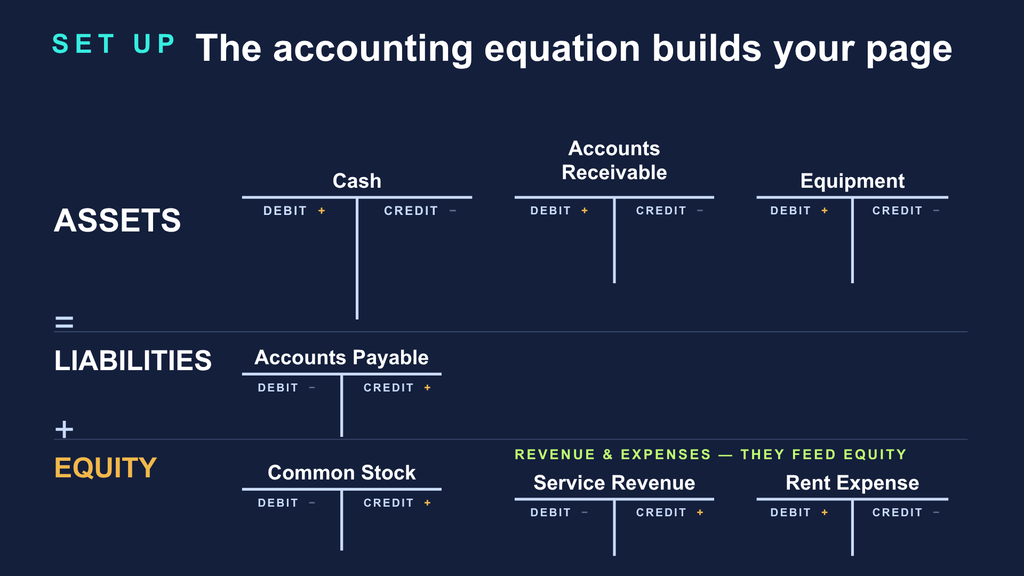 SET UP The accounting equation builds your page

ASSETS

Cash
DEBIT + CREDIT −

Accounts Receivable
DEBIT + CREDIT −

Equipment
DEBIT + CREDIT −

=

LIABILITIES

Accounts Payable
DEBIT − CREDIT +

+

EQUITY

Common Stock
DEBIT − CREDIT +

REVENUE & EXPENSES — THEY FEED EQUITY

Service Revenue
DEBIT − CREDIT +

Rent Expense
DEBIT + CREDIT −